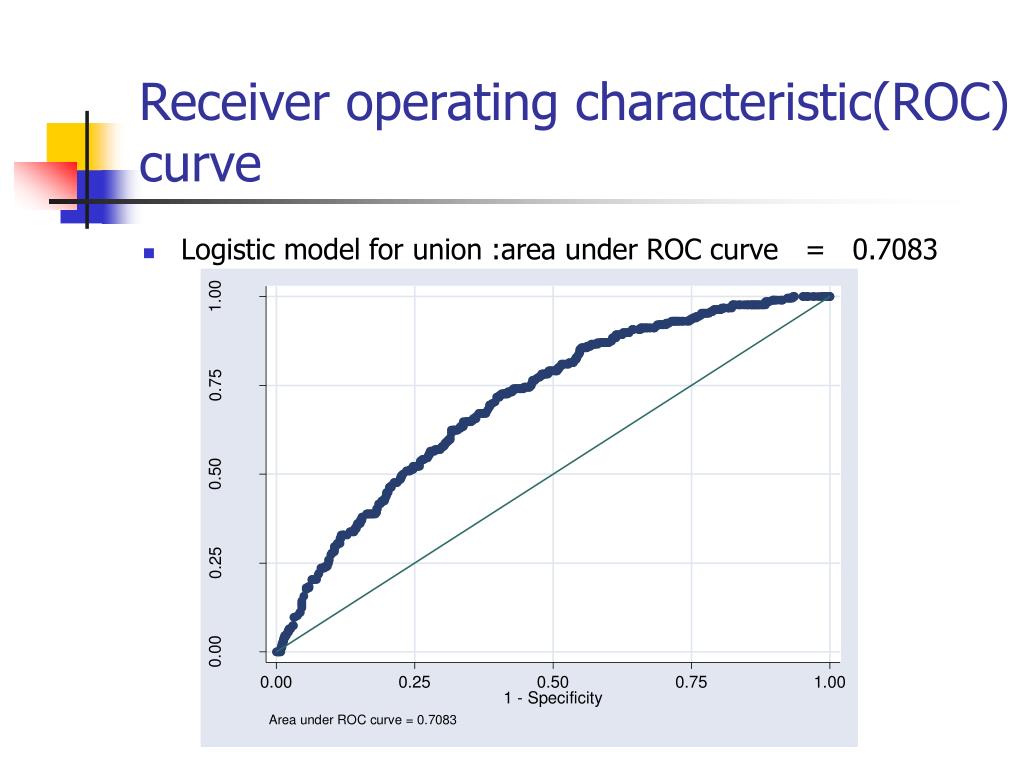 Receiver operating characteristic(ROC) curve

Logistic model for union :area under ROC curve = 0.7083

1.00
0.75
0.50
0.25
0.00

0.00 0.25 0.50 0.75 1.00
1 - Specificity

Area under ROC curve = 0.7083